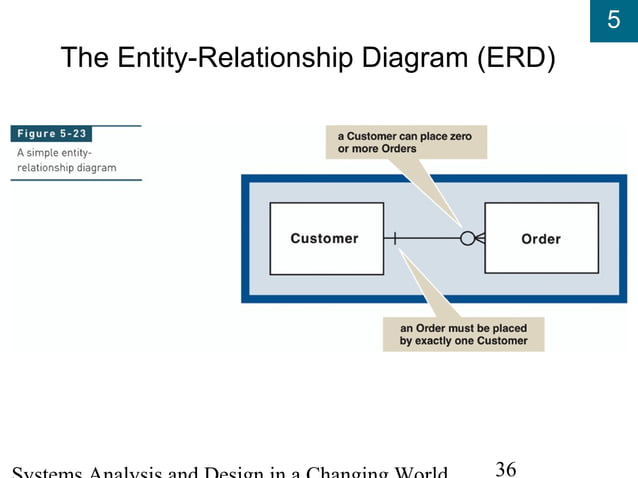 5

The Entity-Relationship Diagram (ERD)

Figure 5-23
A simple entity-relationship diagram

a Customer can place zero or more Orders

Customer

Order

an Order must be placed by exactly one Customer

Systems Analysis and Design in a Changing World

36